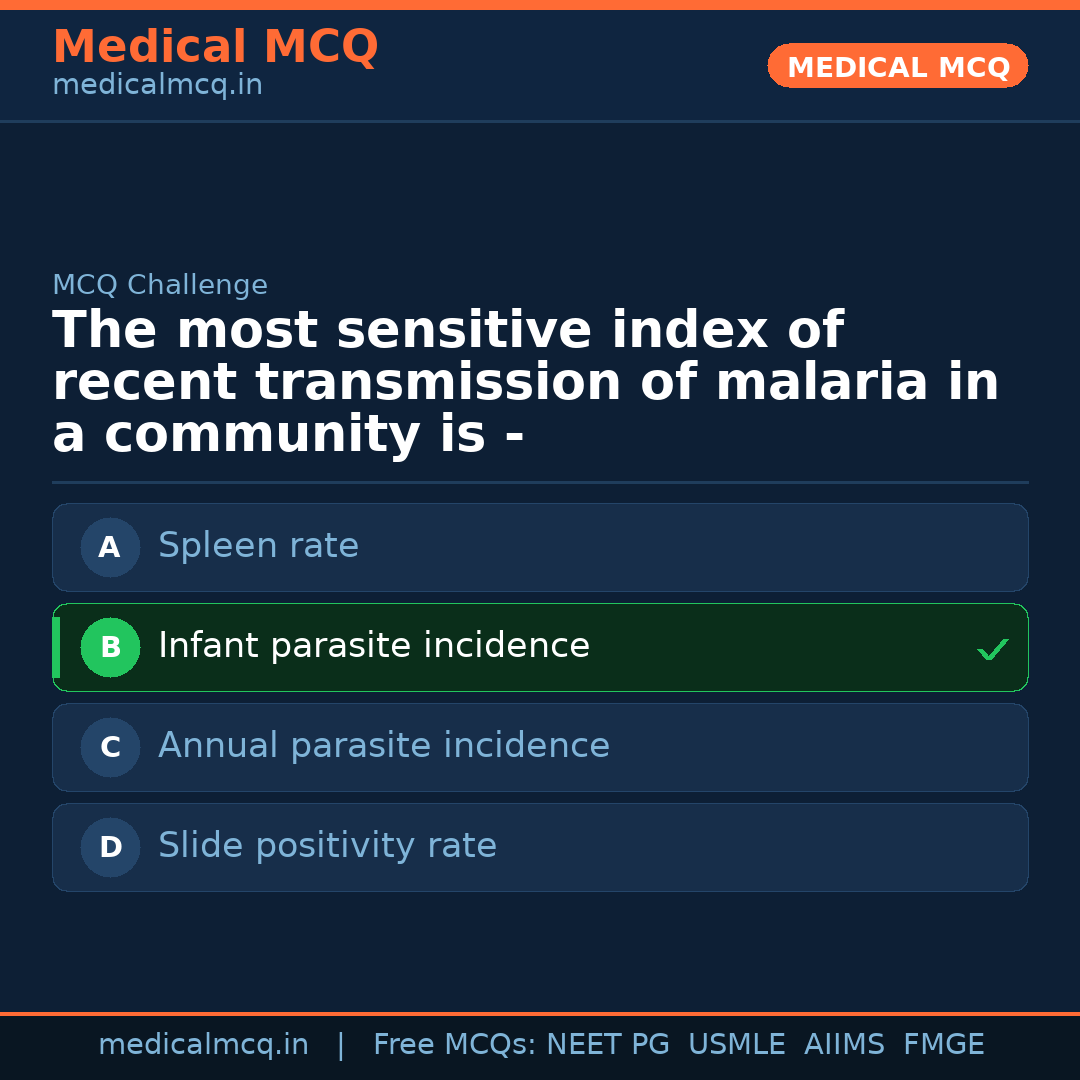 Medical MCQ
medicalmcq.in

MEDICAL MCQ

MCQ Challenge

The most sensitive index of recent transmission of malaria in a community is -

A Spleen rate

B Infant parasite incidence ✓

C Annual parasite incidence

D Slide positivity rate

medicalmcq.in | Free MCQs: NEET PG USMLE AIIMS FMGE